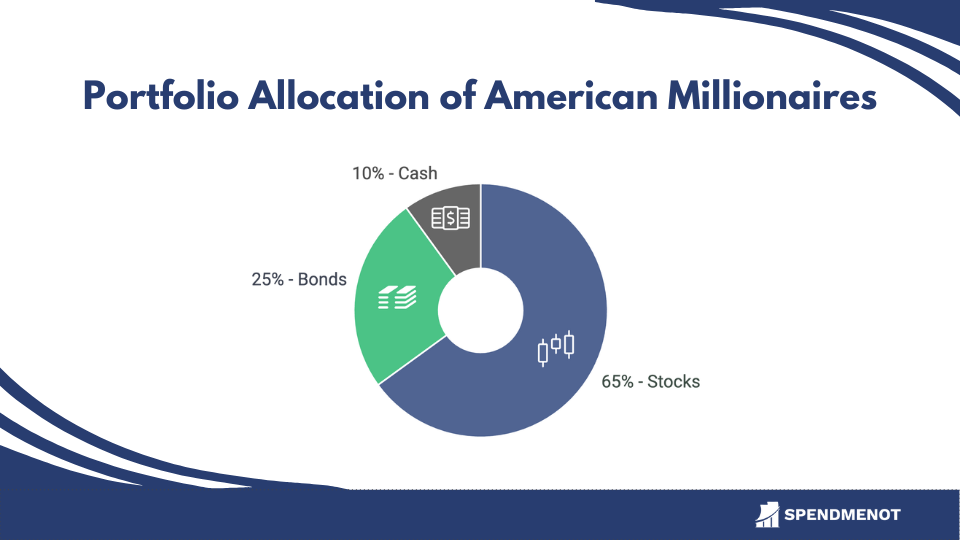 Portfolio Allocation of American Millionaires

10% - Cash

25% - Bonds

65% - Stocks

SPENDMENOT